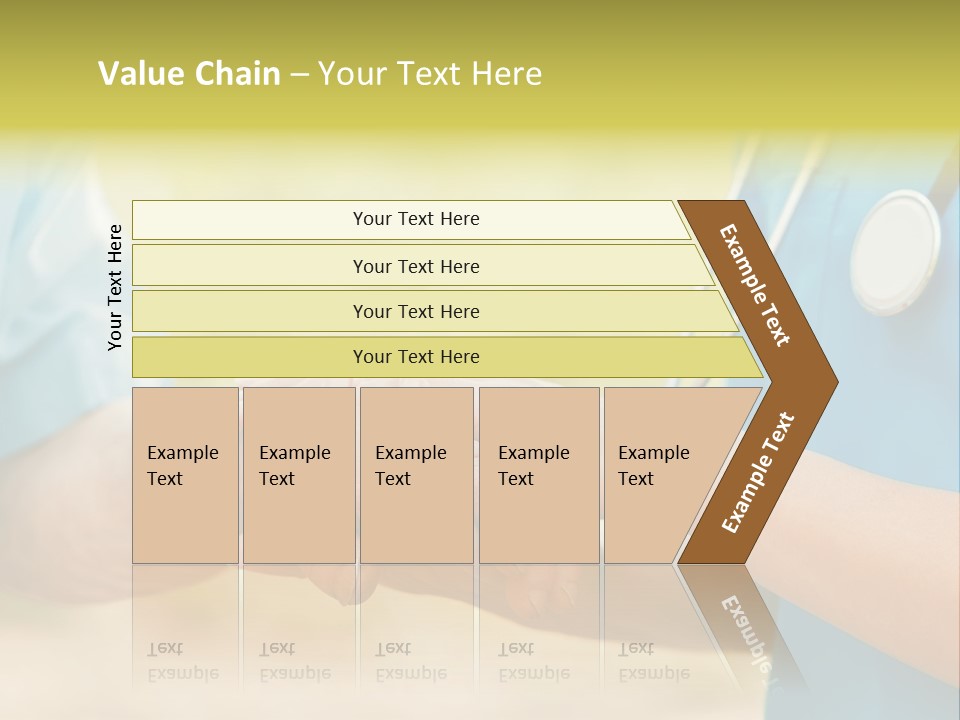 Value Chain – Your Text Here

Your Text Here

Your Text Here

Your Text Here

Your Text Here

Your Text Here

Example Text

Example Text

Example Text

Example Text

Example Text

Example Text

Example Text